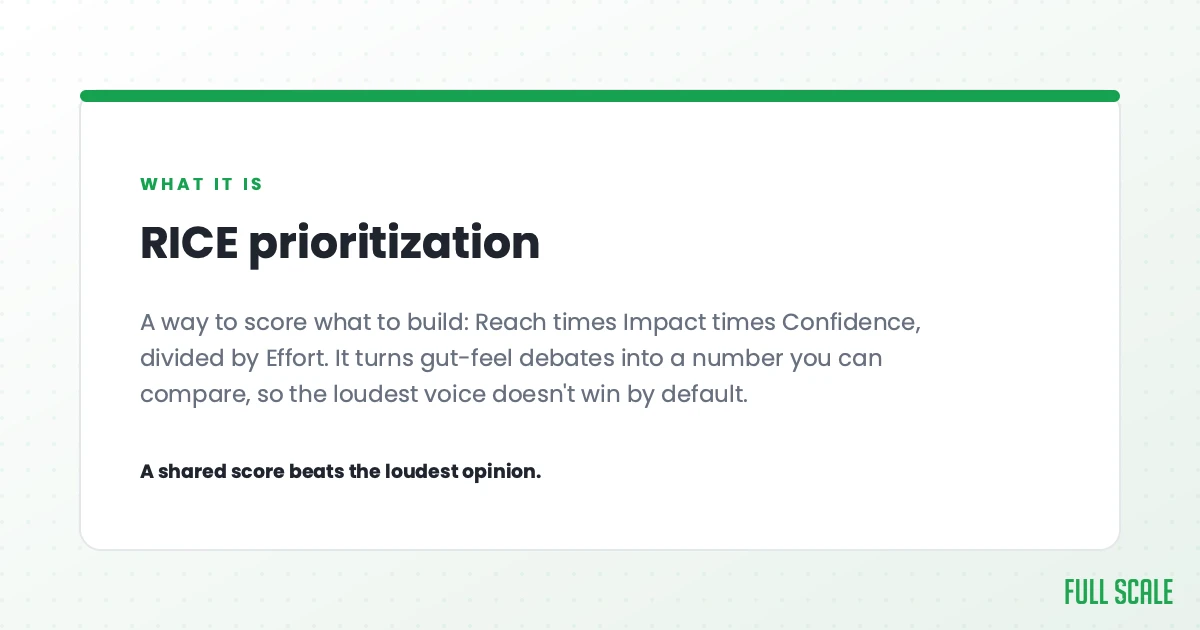 WHAT IT IS

RICE prioritization

A way to score what to build: Reach times Impact times Confidence, divided by Effort. It turns gut-feel debates into a number you can compare, so the loudest voice doesn't win by default.

A shared score beats the loudest opinion.

FULL SCALE